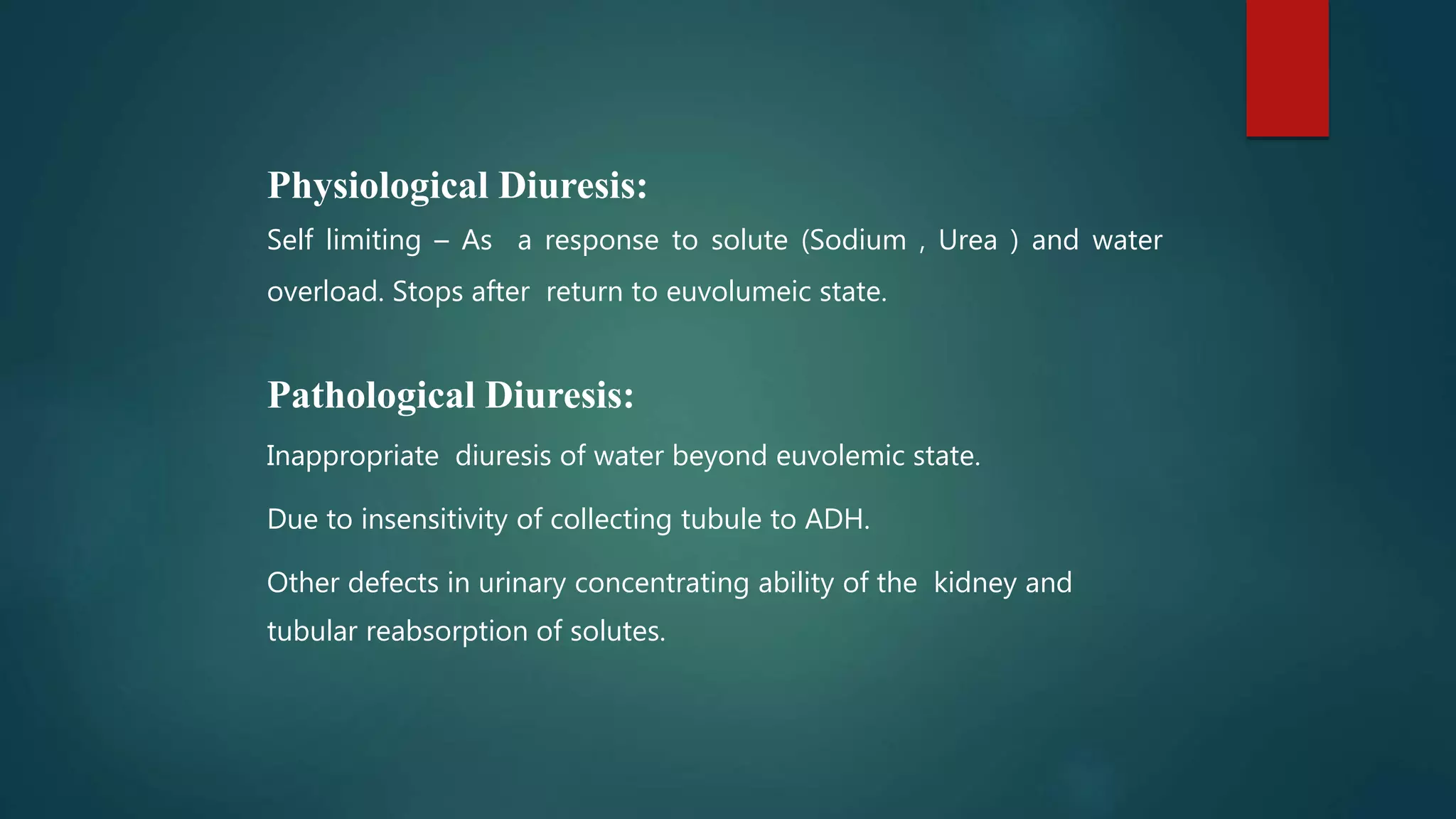 Physiological Diuresis:

Self limiting – As a response to solute (Sodium , Urea ) and water overload. Stops after return to euvolumeic state.

Pathological Diuresis:

Inappropriate diuresis of water beyond euvolemic state.

Due to insensitivity of collecting tubule to ADH.

Other defects in urinary concentrating ability of the kidney and tubular reabsorption of solutes.